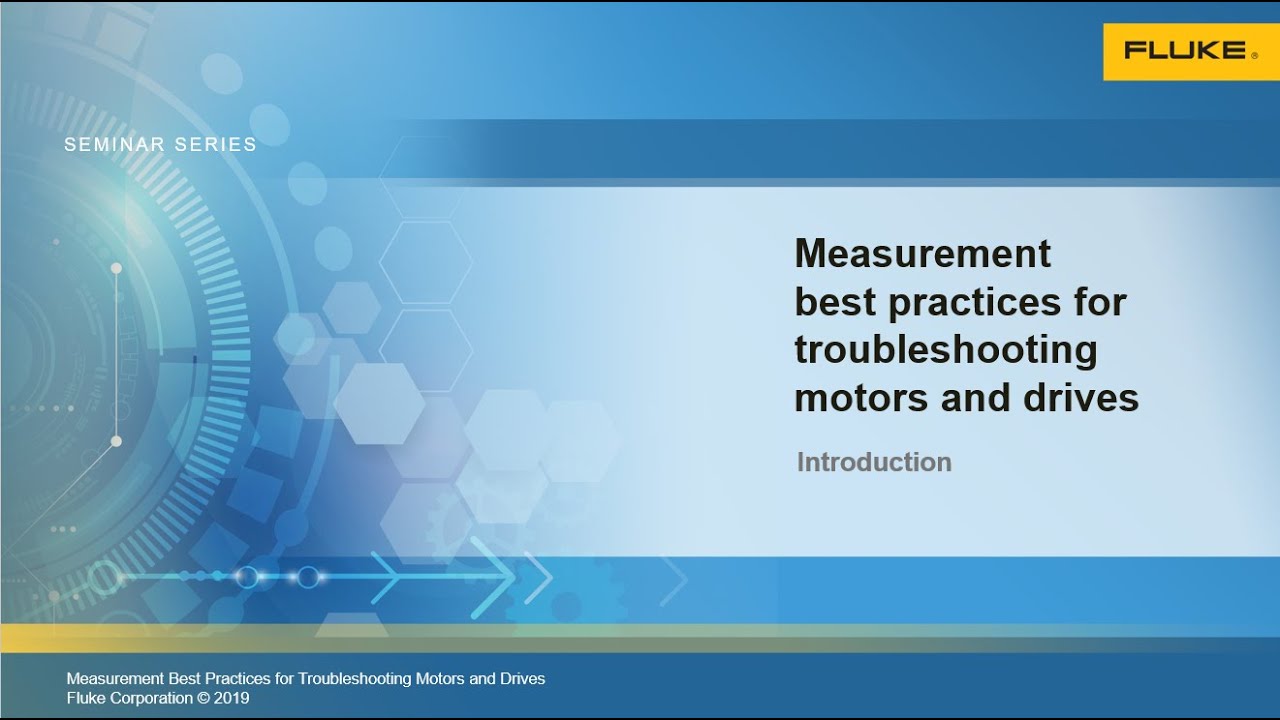 FLUKE®

SEMINAR SERIES

Measurement best practices for troubleshooting motors and drives

Introduction

Measurement Best Practices for Troubleshooting Motors and Drives
Fluke Corporation © 2019